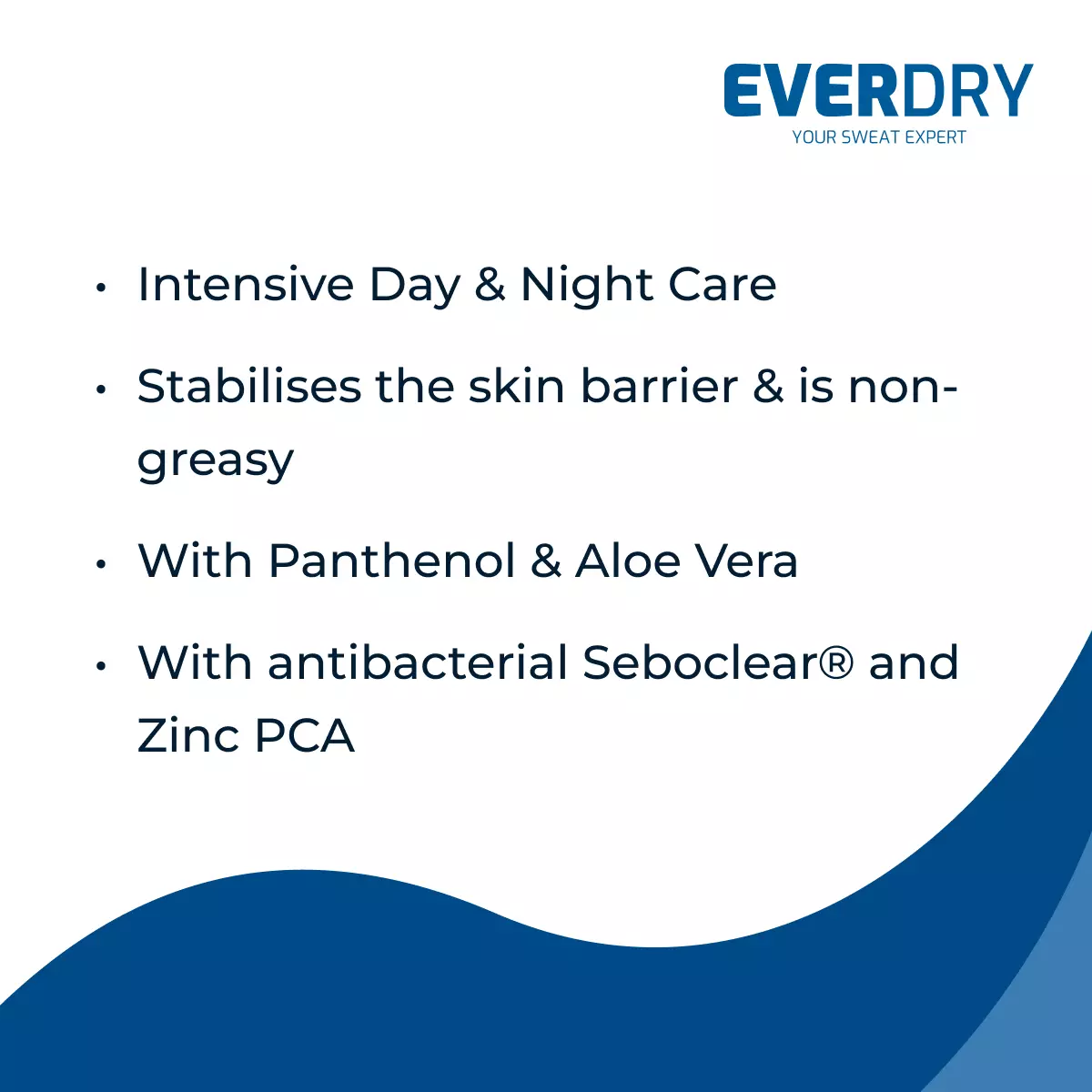 EVERDRY
YOUR SWEAT EXPERT

• Intensive Day & Night Care

• Stabilises the skin barrier & is non-greasy

• With Panthenol & Aloe Vera

• With antibacterial Seboclear® and Zinc PCA